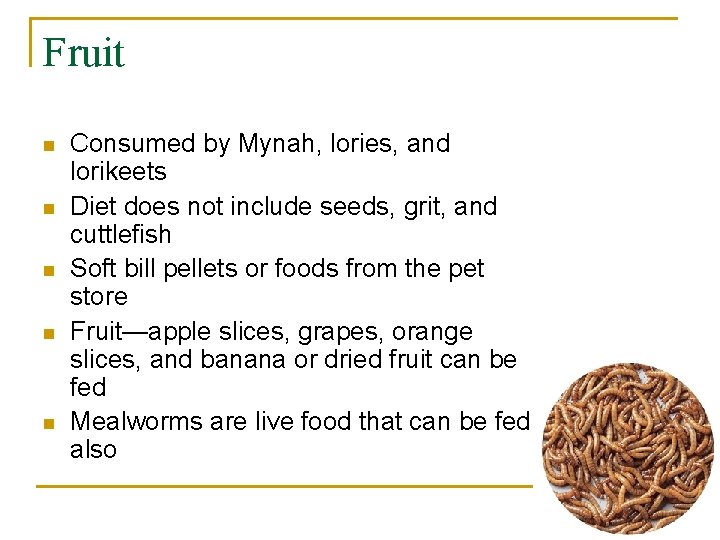 Fruit

- Consumed by Mynah, lories, and lorikeets
- Diet does not include seeds, grit, and cuttlefish
- Soft bill pellets or foods from the pet store
- Fruit—apple slices, grapes, orange slices, and banana or dried fruit can be fed
- Mealworms are live food that can be fed also